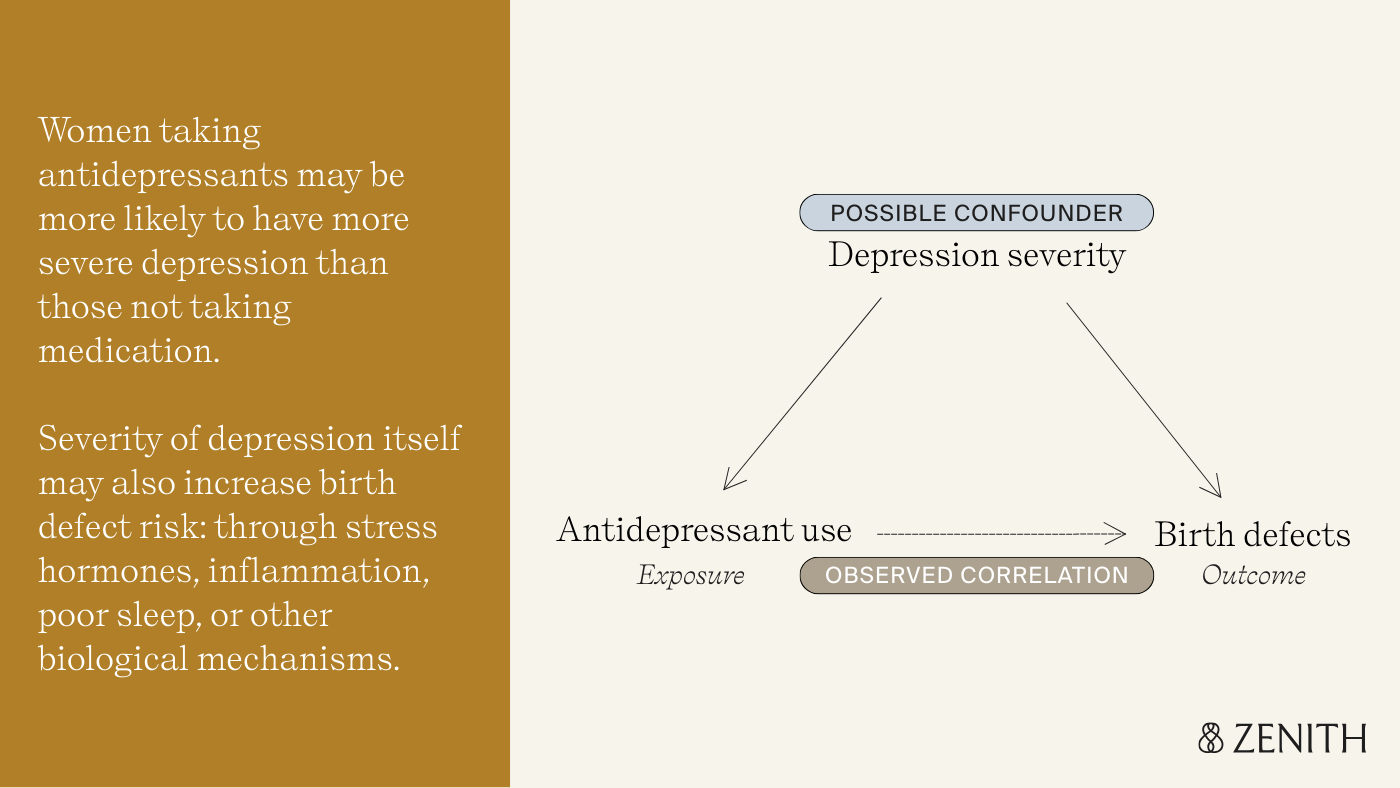 Women taking antidepressants may be more likely to have more severe depression than those not taking medication.

Severity of depression itself may also increase birth defect risk: through stress hormones, inflammation, poor sleep, or other biological mechanisms.

POSSIBLE CONFOUNDER
Depression severity

Antidepressant use
Exposure

OBSERVED CORRELATION

Birth defects
Outcome

ZENITH